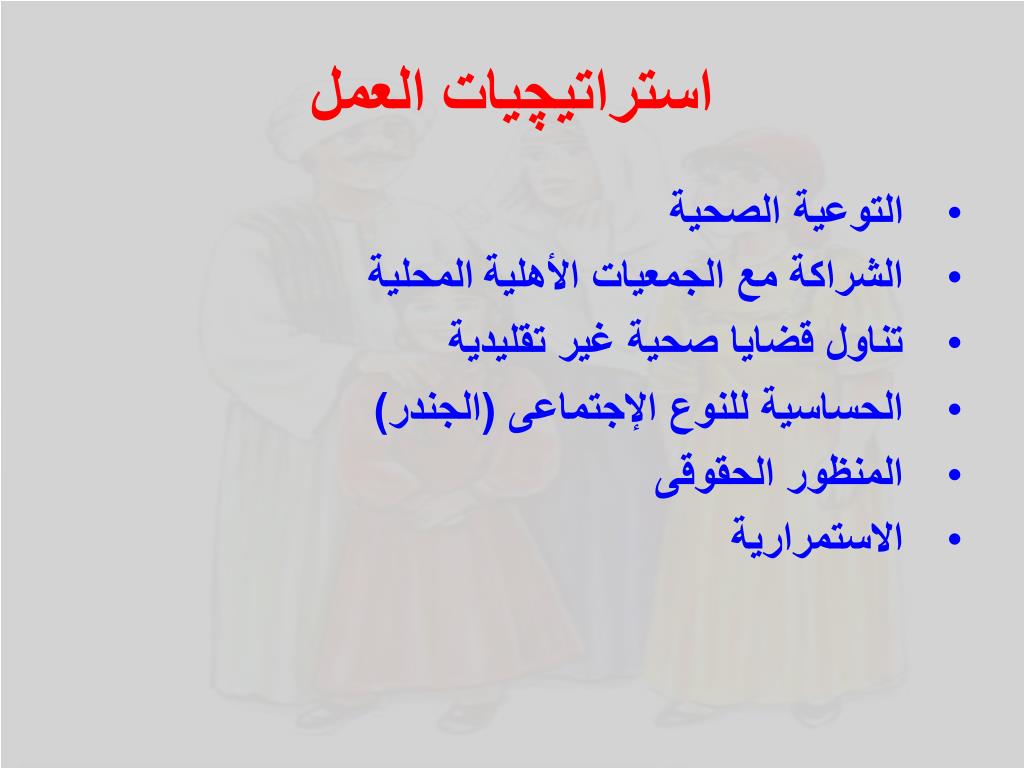 استراتيچيات العمل

• التوعية الصحية
• الشراكة مع الجمعيات الأهلية المحلية
• تناول قضايا صحية غير تقليدية
• الحساسية للنوع الإجتماعى (الجندر)
• المنظور الحقوقى
• الاستمرارية